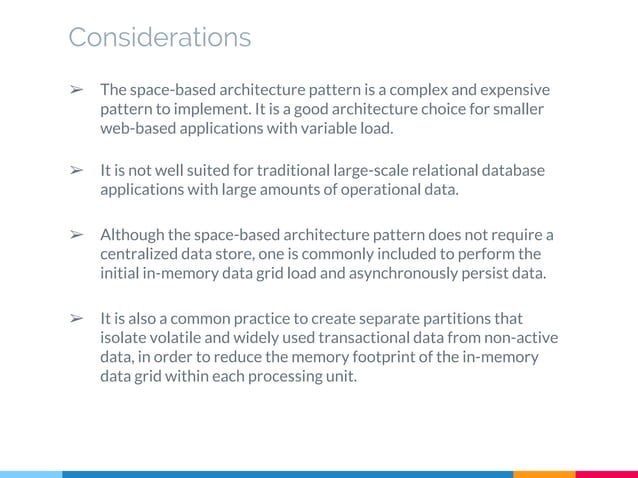 Considerations

➢ The space-based architecture pattern is a complex and expensive pattern to implement. It is a good architecture choice for smaller web-based applications with variable load.

➢ It is not well suited for traditional large-scale relational database applications with large amounts of operational data.

➢ Although the space-based architecture pattern does not require a centralized data store, one is commonly included to perform the initial in-memory data grid load and asynchronously persist data.

➢ It is also a common practice to create separate partitions that isolate volatile and widely used transactional data from non-active data, in order to reduce the memory footprint of the in-memory data grid within each processing unit.